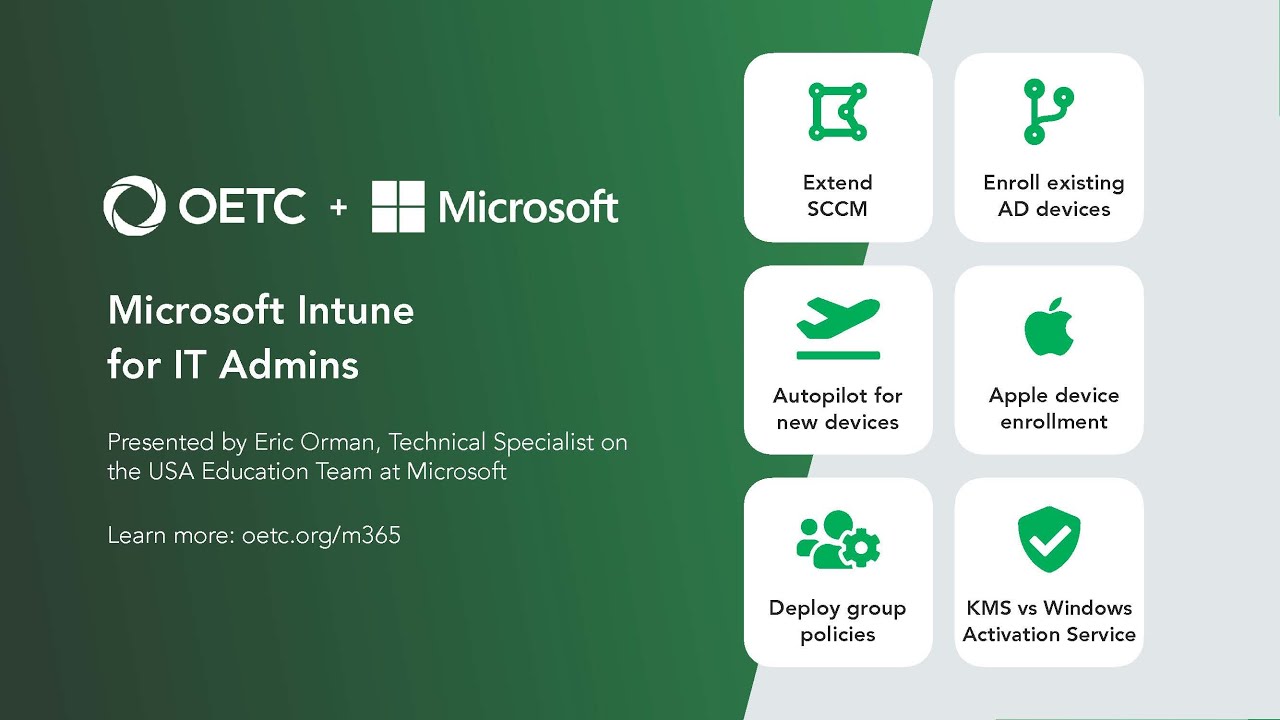 OETC + Microsoft

Microsoft Intune for IT Admins

Presented by Eric Orman, Technical Specialist on the USA Education Team at Microsoft

Learn more: oetc.org/m365

Extend SCCM

Enroll existing AD devices

Autopilot for new devices

Apple device enrollment

Deploy group policies

KMS vs Windows Activation Service